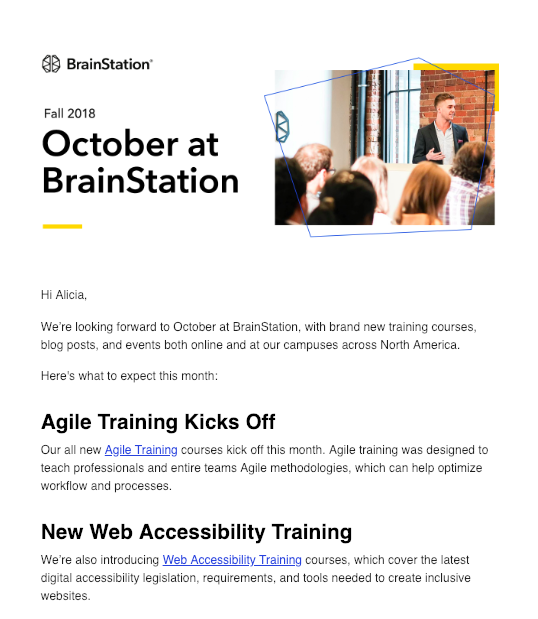 BrainStation®

Fall 2018

October at BrainStation

Hi Alicia,

We're looking forward to October at BrainStation, with brand new training courses, blog posts, and events both online and at our campuses across North America.

Here's what to expect this month:

Agile Training Kicks Off

Our all new Agile Training courses kick off this month. Agile training was designed to teach professionals and entire teams Agile methodologies, which can help optimize workflow and processes.

New Web Accessibility Training

We're also introducing Web Accessibility Training courses, which cover the latest digital accessibility legislation, requirements, and tools needed to create inclusive websites.